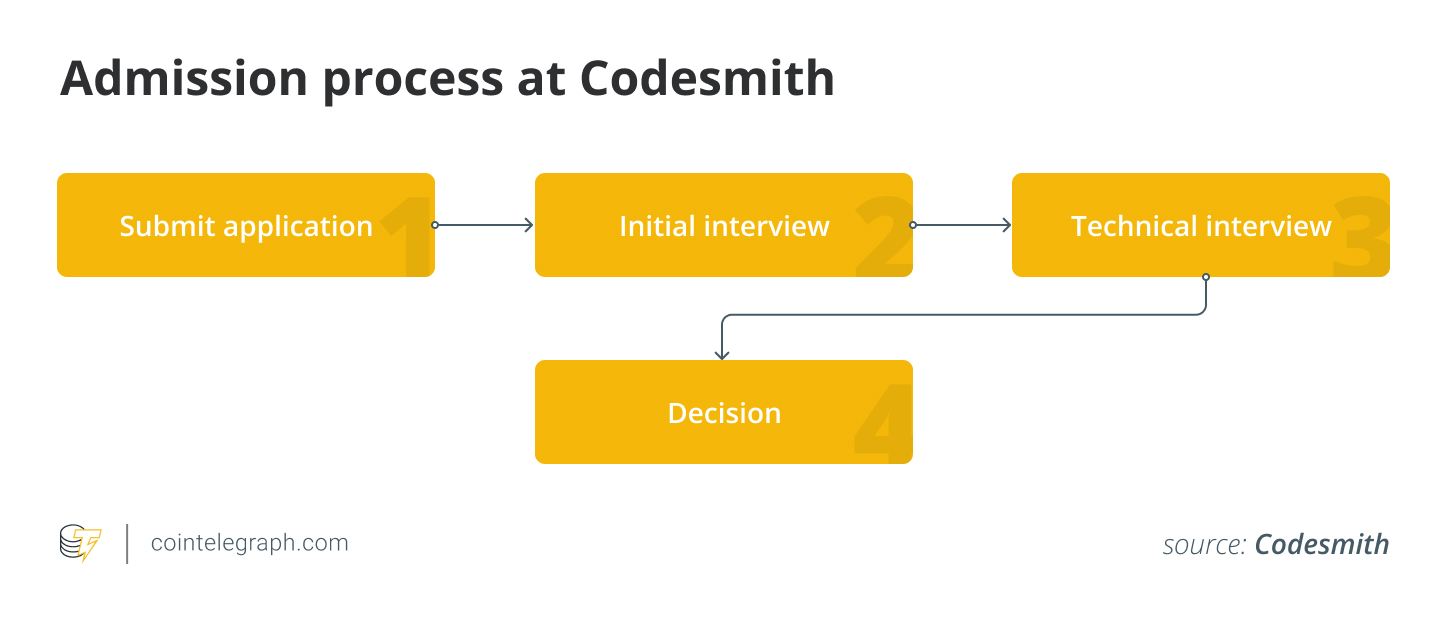 Admission process at Codesmith

Submit application 1

Initial interview 2

Technical interview 3

Decision 4

cointelegraph.com

source: Codesmith